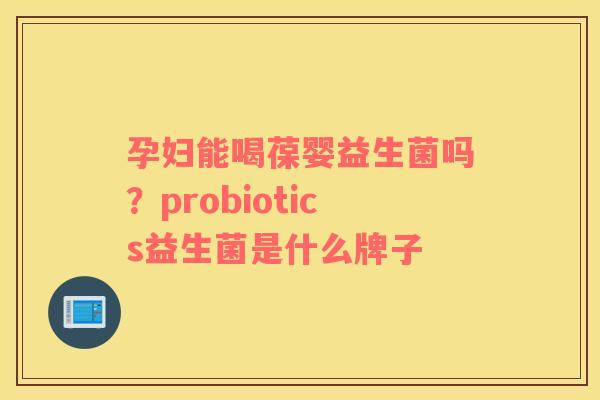 孕妇能喝葆婴益生菌吗？probiotics益生菌是什么牌子